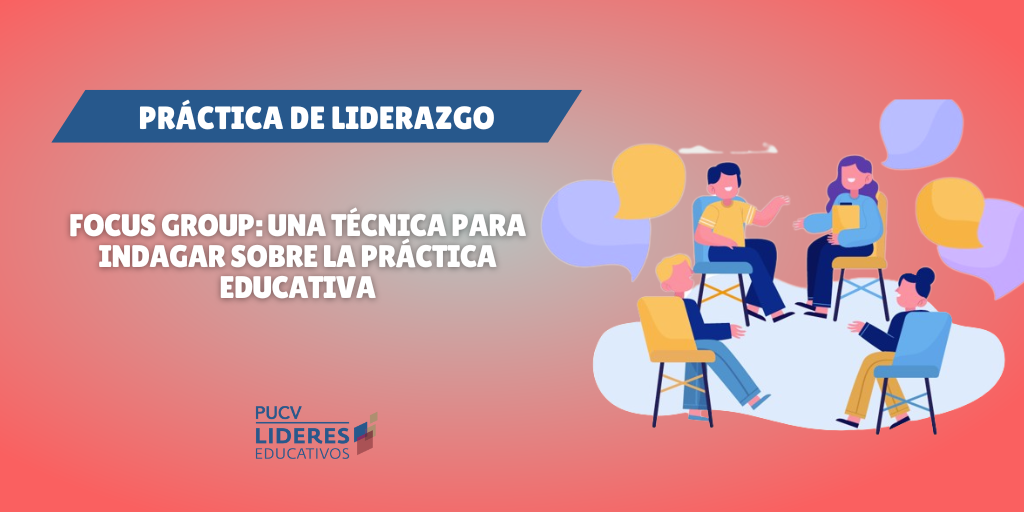 PRÁCTICA DE LIDERAZGO

FOCUS GROUP: UNA TÉCNICA PARA INDAGAR SOBRE LA PRÁCTICA EDUCATIVA

PUCV
LIDERES
EDUCATIVOS